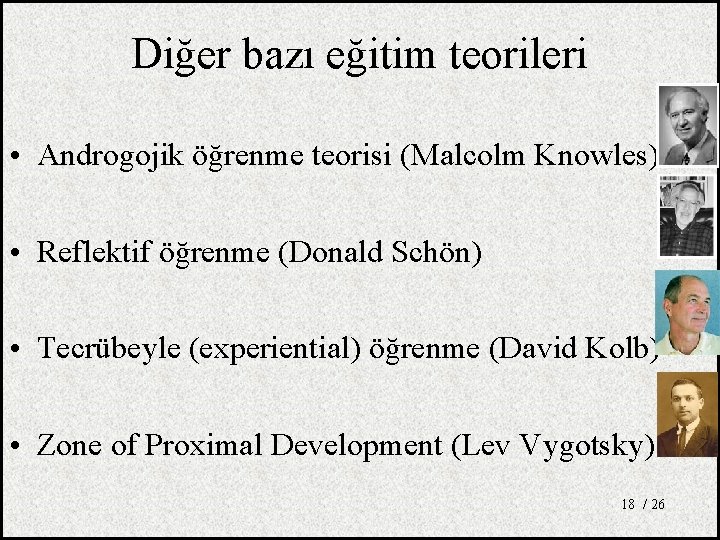 Diğer bazı eğitim teorileri

• Androgojik öğrenme teorisi (Malcolm Knowles)

• Reflektif öğrenme (Donald Schön)

• Tecrübeyle (experiential) öğrenme (David Kolb)

• Zone of Proximal Development (Lev Vygotsky)

18 / 26